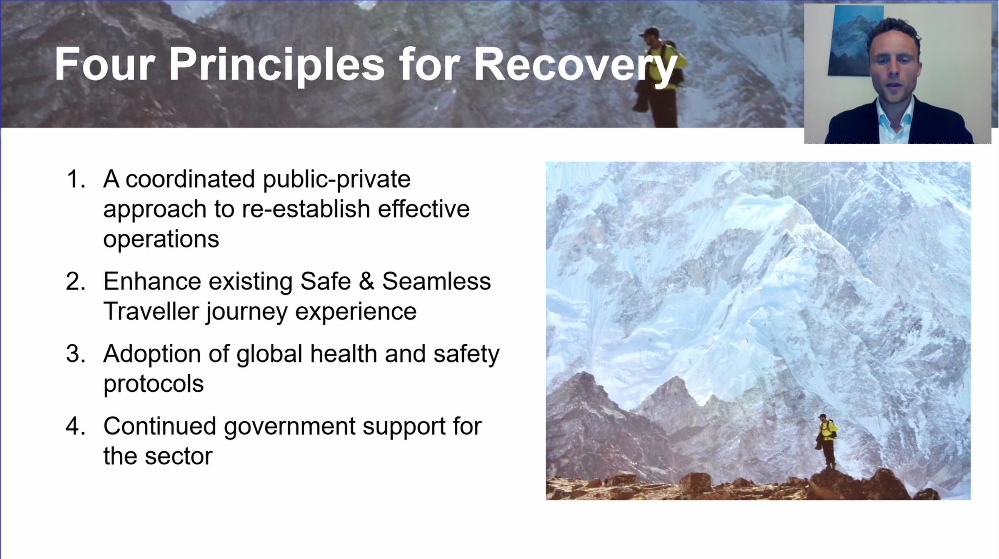 Four Principles for Recovery

1. A coordinated public-private approach to re-establish effective operations
2. Enhance existing Safe & Seamless Traveller journey experience
3. Adoption of global health and safety protocols
4. Continued government support for the sector